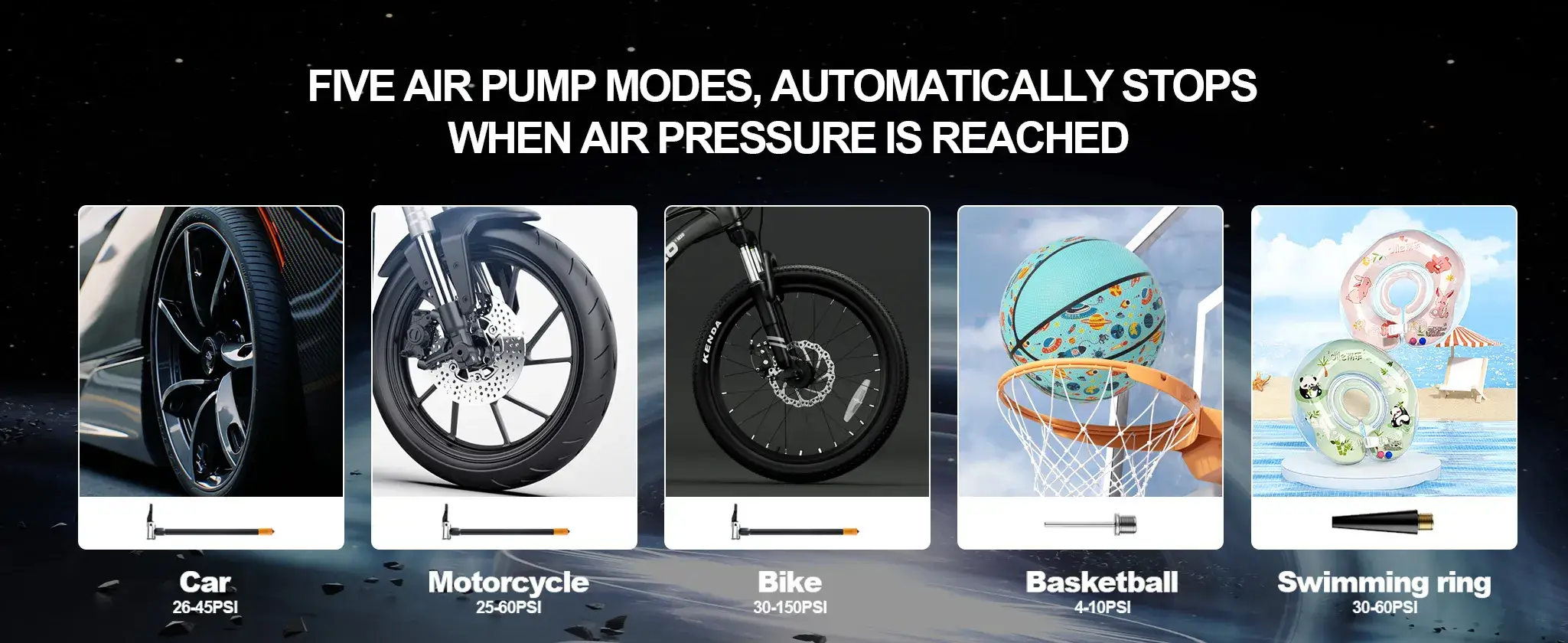 FIVE AIR PUMP MODES, AUTOMATICALLY STOPS WHEN AIR PRESSURE IS REACHED

KENDA

Car
26-45PSI

Motorcycle
25-60PSI

Bike
30-150PSI

Basketball
4-10PSI

Swimming ring
30-60PSI